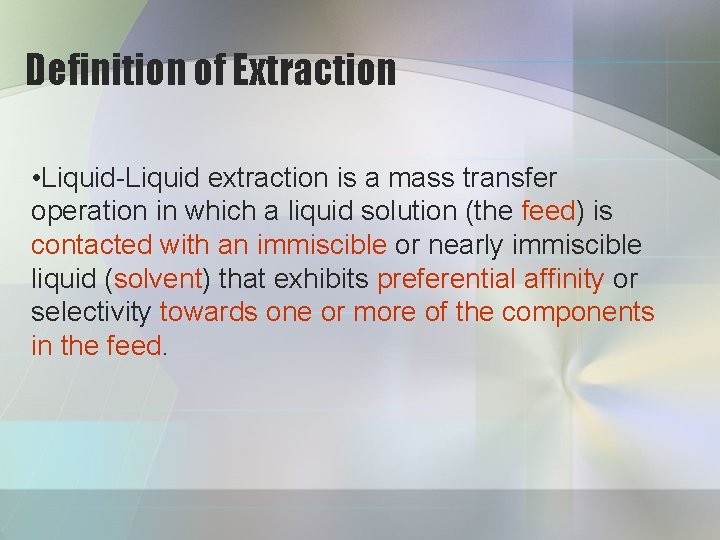 Definition of Extraction

•Liquid-Liquid extraction is a mass transfer operation in which a liquid solution (the feed) is contacted with an immiscible or nearly immiscible liquid (solvent) that exhibits preferential affinity or selectivity towards one or more of the components in the feed.